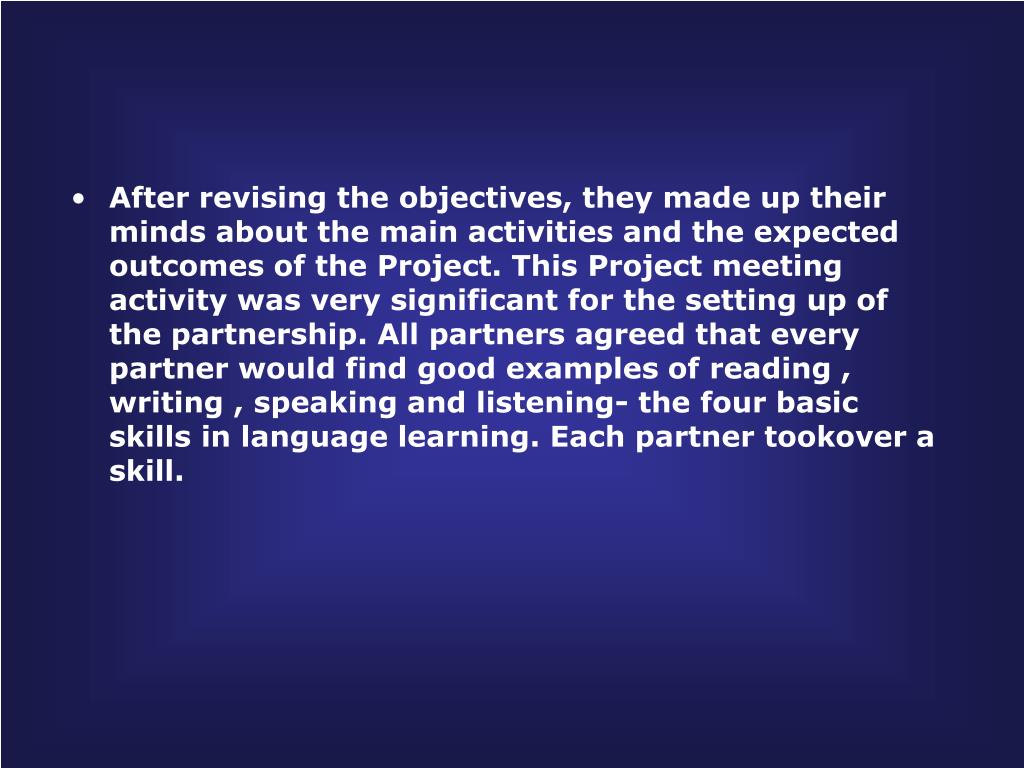 • After revising the objectives, they made up their minds about the main activities and the expected outcomes of the Project. This Project meeting activity was very significant for the setting up of the partnership. All partners agreed that every partner would find good examples of reading , writing , speaking and listening- the four basic skills in language learning. Each partner tookover a skill.